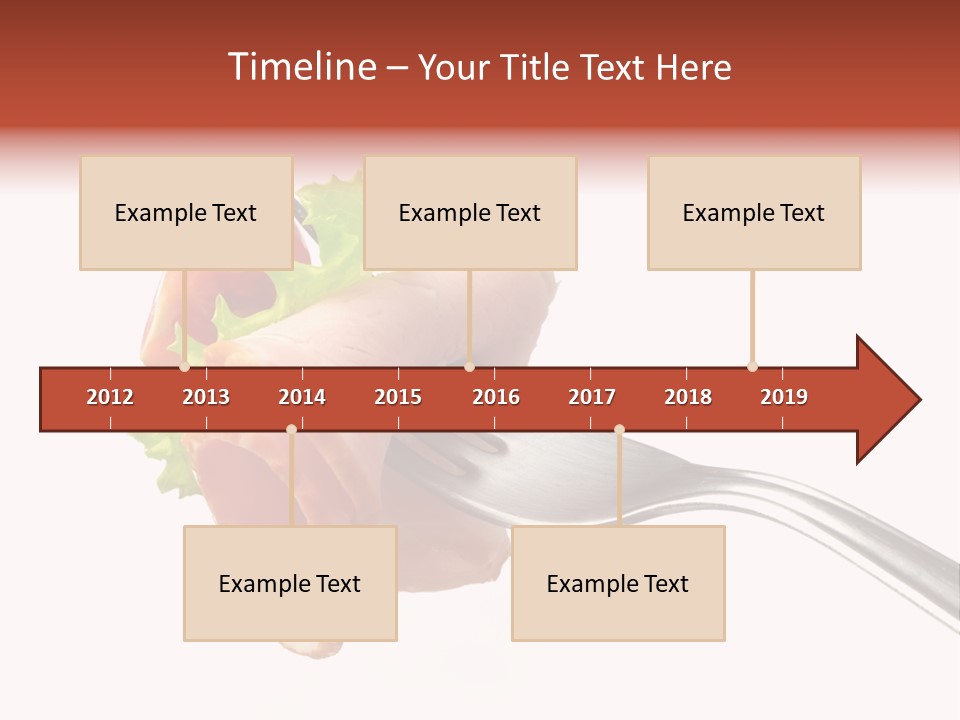 Timeline – Your Title Text Here

Example Text

Example Text

Example Text

2012 2013 2014 2015 2016 2017 2018 2019

Example Text

Example Text